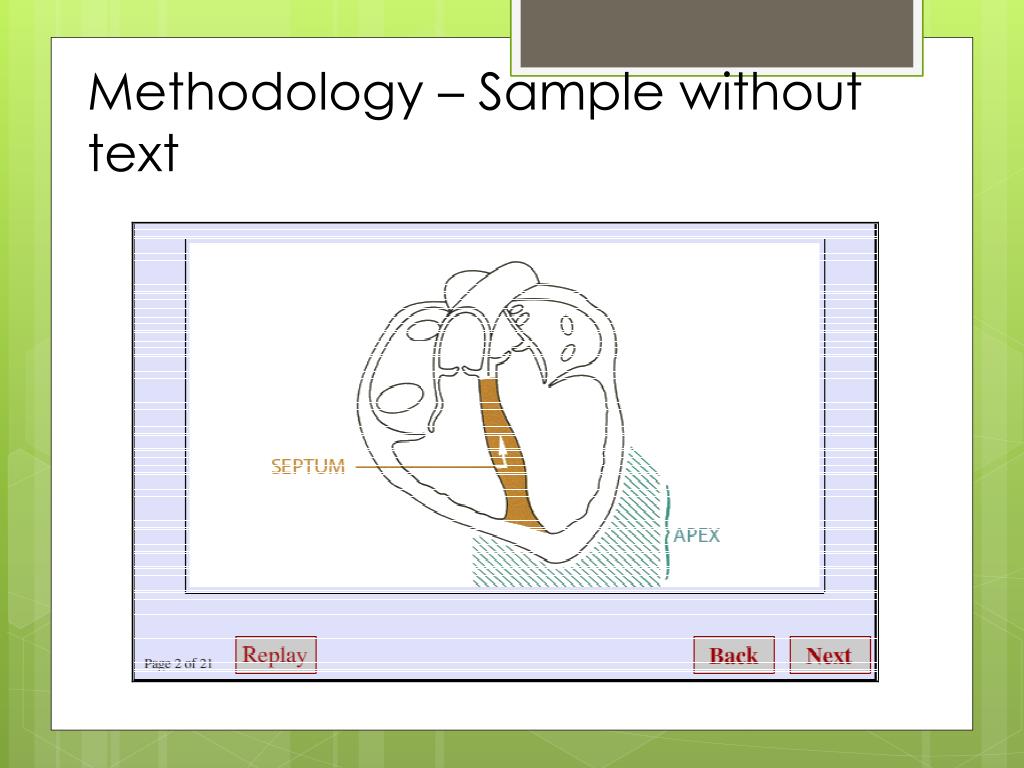 Methodology – Sample without text

SEPTUM

APEX

Page 2 of 21

Replay

Back

Next